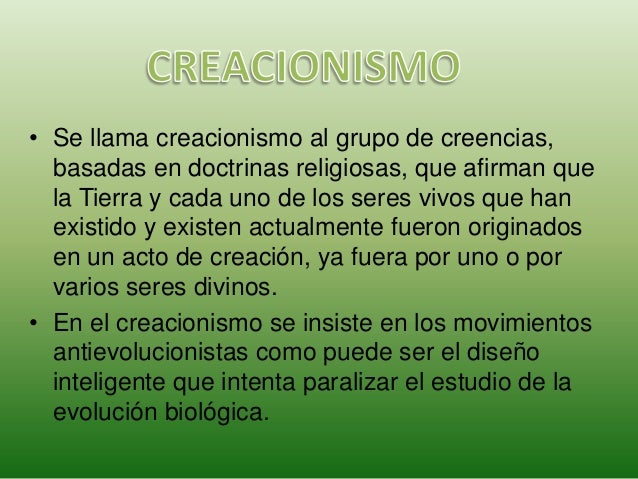 CREACIONISMO

• Se llama creacionismo al grupo de creencias, basadas en doctrinas religiosas, que afirman que la Tierra y cada uno de los seres vivos que han existido y existen actualmente fueron originados en un acto de creación, ya fuera por uno o por varios seres divinos.

• En el creacionismo se insiste en los movimientos antievolucionistas como puede ser el diseño inteligente que intenta paralizar el estudio de la evolución biológica.